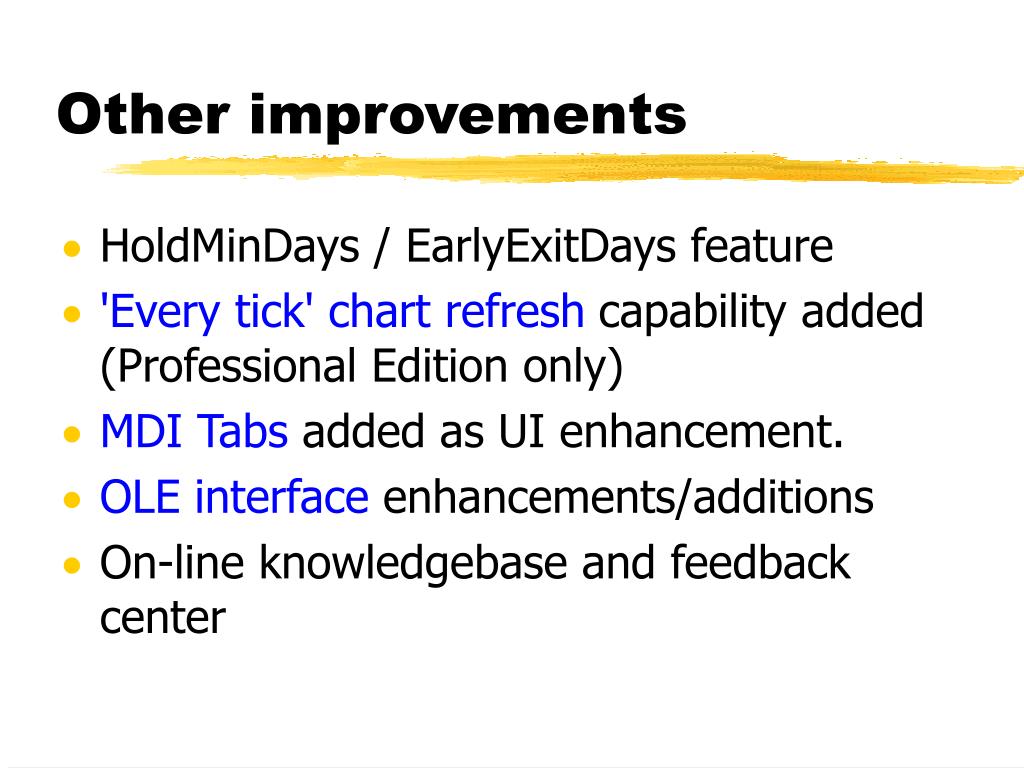 Other improvements

• HoldMinDays / EarlyExitDays feature
• 'Every tick' chart refresh capability added (Professional Edition only)
• MDI Tabs added as UI enhancement.
• OLE interface enhancements/additions
• On-line knowledgebase and feedback center